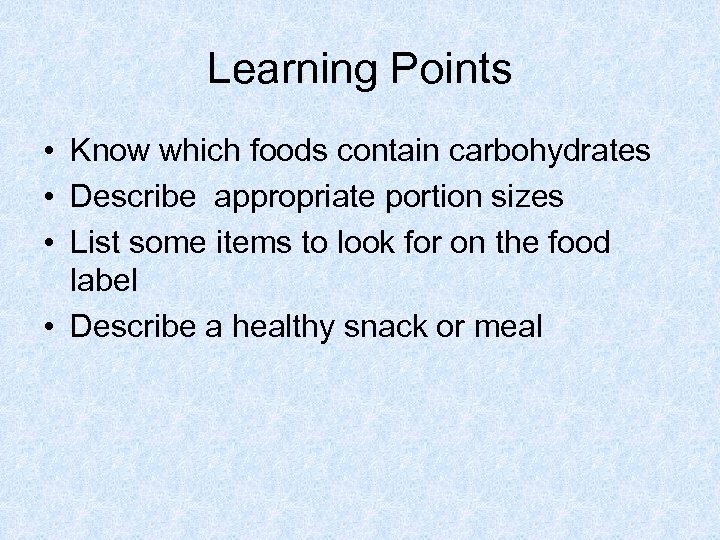 Learning Points

• Know which foods contain carbohydrates
• Describe appropriate portion sizes
• List some items to look for on the food label
• Describe a healthy snack or meal